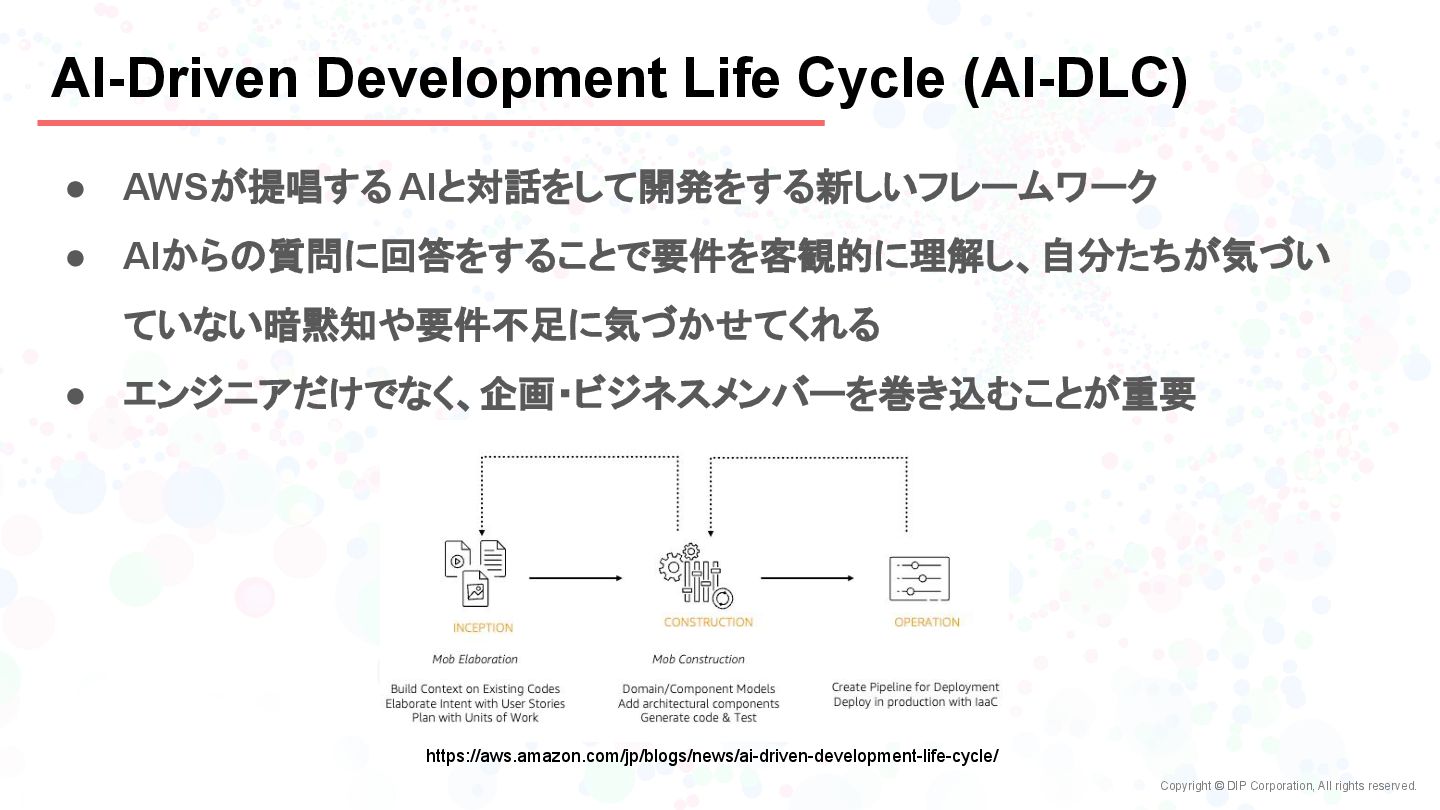 AI-Driven Development Life Cycle (AI-DLC)

● AWSが提唱するAIと対話をして開発をする新しいフレームワーク

● AIからの質問に回答をすることで要件を客観的に理解し、自分たちが気づいていない暗黙知や要件不足に気づかせてくれる

● エンジニアだけでなく、企画・ビジネスメンバーを巻き込むことが重要

INCEPTION

Mob Elaboration

Build Context on Existing Codes
Elaborate Intent with User Stories
Plan with Units of Work

CONSTRUCTION

Mob Construction

Domain/Component Models
Add architectural components
Generate code & Test

OPERATION

Create Pipeline for Deployment
Deploy in production with IaaC

https://aws.amazon.com/jp/blogs/news/ai-driven-development-life-cycle/

Copyright © DIP Corporation, All rights reserved.